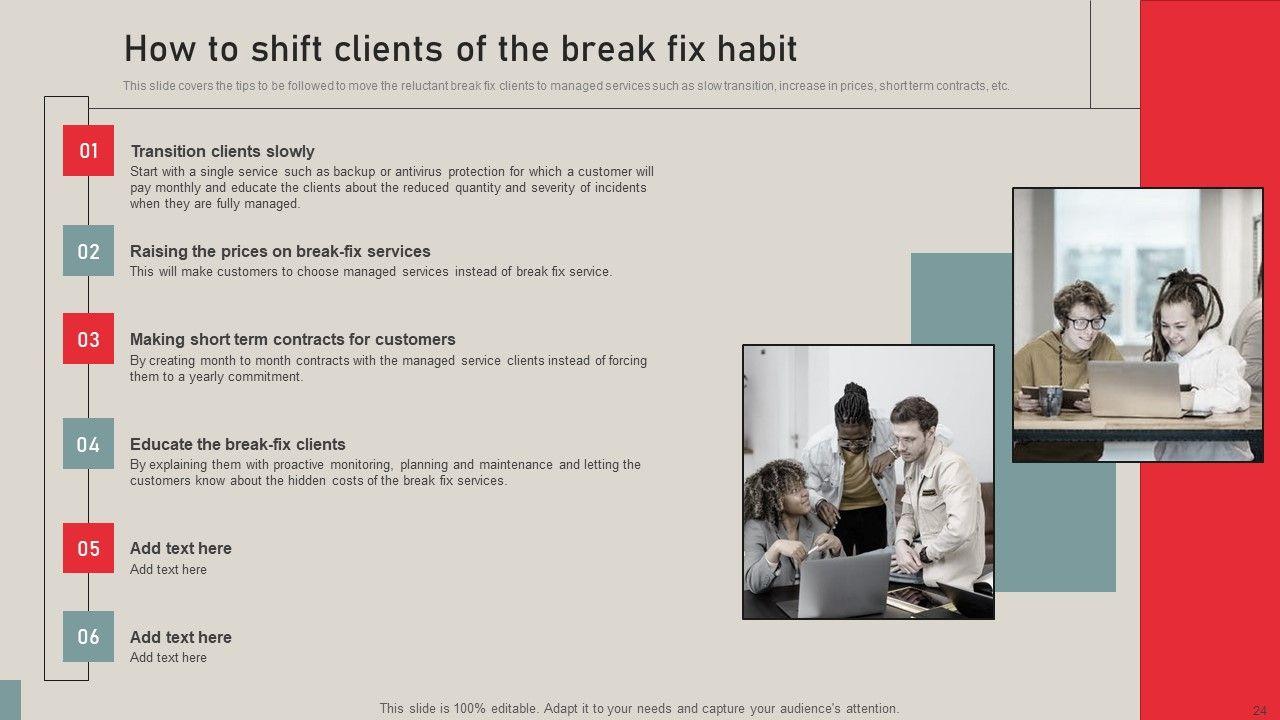 How to shift clients of the break fix habit

This slide covers the tips to be followed to move the reluctant break fix clients to managed services such as slow transition, increase in prices, short term contracts, etc.

01

Transition clients slowly

Start with a single service such as backup or antivirus protection for which a customer will pay monthly and educate the clients about the reduced quantity and severity of incidents when they are fully managed.

02

Raising the prices on break-fix services

This will make customers to choose managed services instead of break fix service.

03

Making short term contracts for customers

By creating month to month contracts with the managed service clients instead of forcing them to a yearly commitment.

04

Educate the break-fix clients

By explaining them with proactive monitoring, planning and maintenance and letting the customers know about the hidden costs of the break fix services.

05

Add text here

Add text here

06

Add text here

Add text here

This slide is 100% editable. Adapt it to your needs and capture your audience's attention.

24